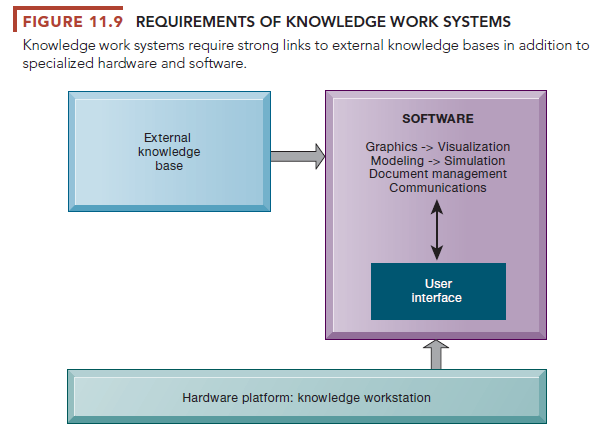 FIGURE 11.9 REQUIREMENTS OF KNOWLEDGE WORK SYSTEMS

Knowledge work systems require strong links to external knowledge bases in addition to specialized hardware and software.

External knowledge base

SOFTWARE

Graphics -> Visualization
Modeling -> Simulation
Document management
Communications

User interface

Hardware platform: knowledge workstation